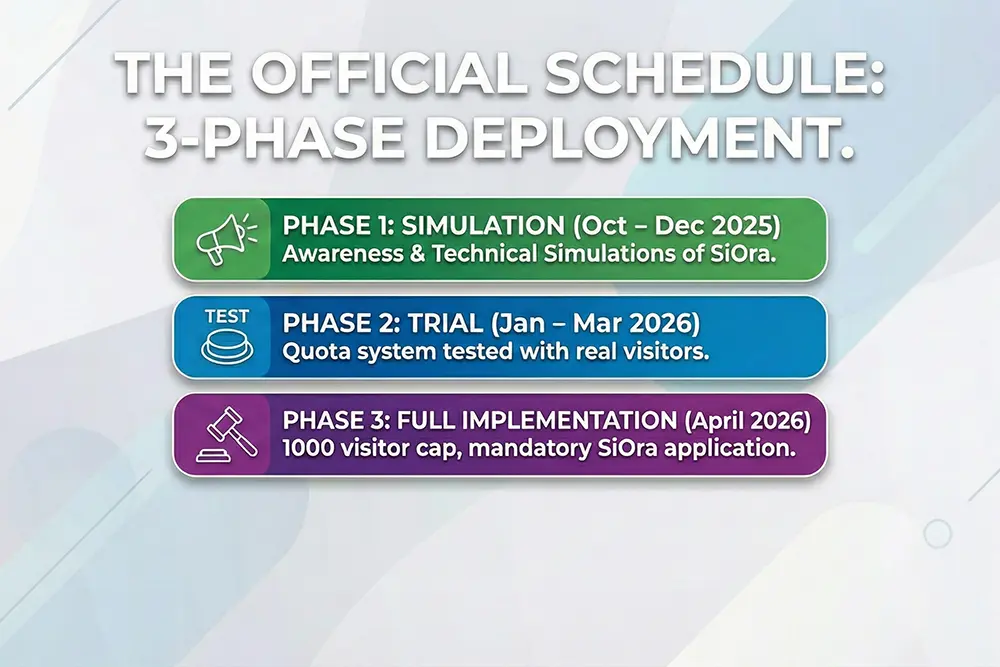 THE OFFICIAL SCHEDULE: 3-PHASE DEPLOYMENT.

PHASE 1: SIMULATION (Oct – Dec 2025)
Awareness & Technical Simulations of SiOra.

TEST

PHASE 2: TRIAL (Jan – Mar 2026)
Quota system tested with real visitors.

PHASE 3: FULL IMPLEMENTATION (April 2026)
1000 visitor cap, mandatory SiOra application.